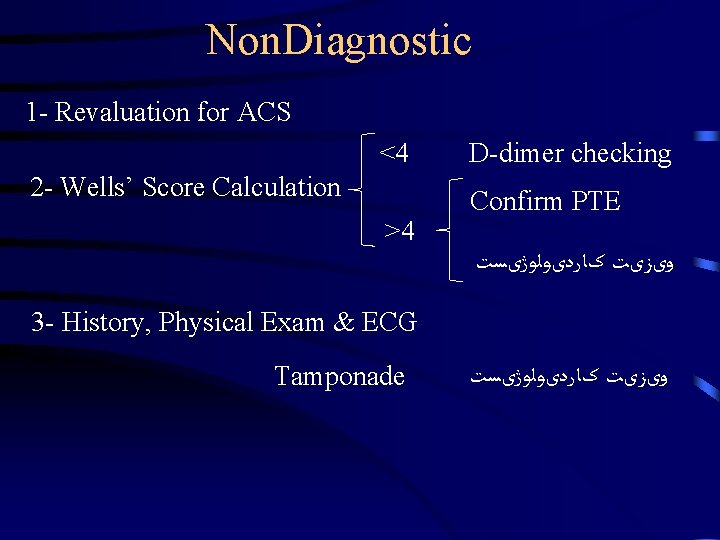 NonDiagnostic

1- Revaluation for ACS

2- Wells' Score Calculation

<4 D-dimer checking

>4

Confirm PTE

ویزیت کاردیولوژیست

3- History, Physical Exam & ECG

Tamponade ویزیت کاردیولوژیست